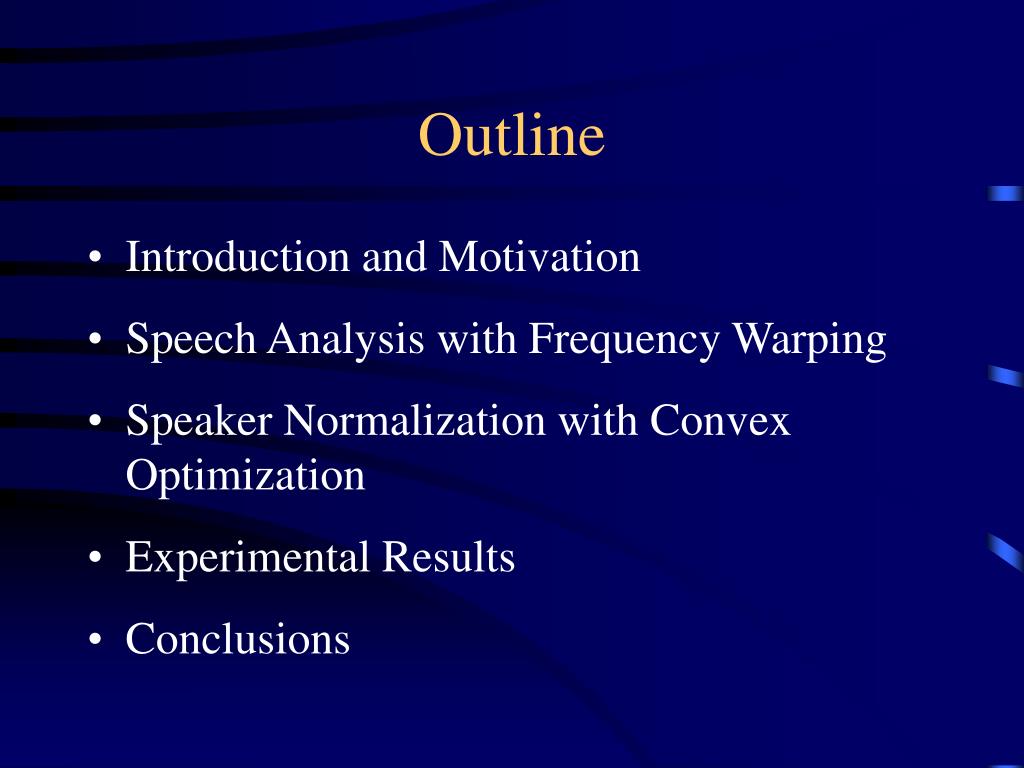 Outline

• Introduction and Motivation
• Speech Analysis with Frequency Warping
• Speaker Normalization with Convex Optimization
• Experimental Results
• Conclusions